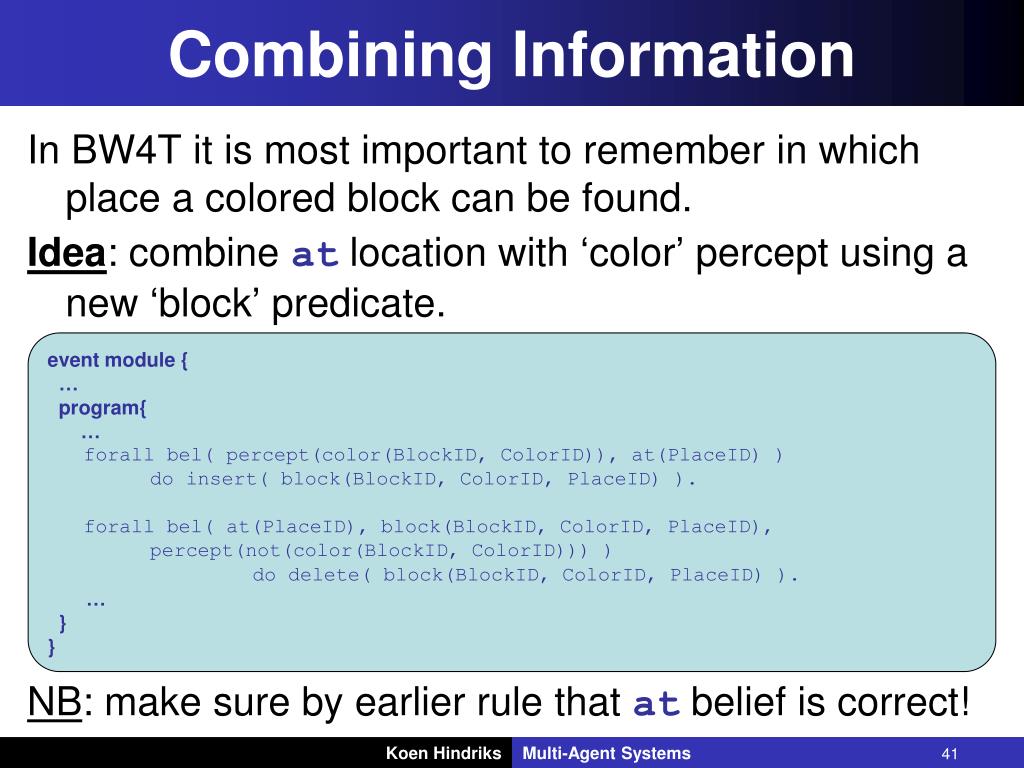 Combining Information

In BW4T it is most important to remember in which place a colored block can be found.

Idea: combine at location with ‘color’ percept using a new ‘block’ predicate.

event module {
…
program{
…
forall bel( percept(color(BlockID, ColorID)), at(PlaceID) )
do insert( block(BlockID, ColorID, PlaceID) ).

forall bel( at(PlaceID), block(BlockID, ColorID, PlaceID),
percept(not(color(BlockID, ColorID))) )
do delete( block(BlockID, ColorID, PlaceID) ).
…
}
}

NB: make sure by earlier rule that at belief is correct!

Koen Hindriks Multi-Agent Systems 41